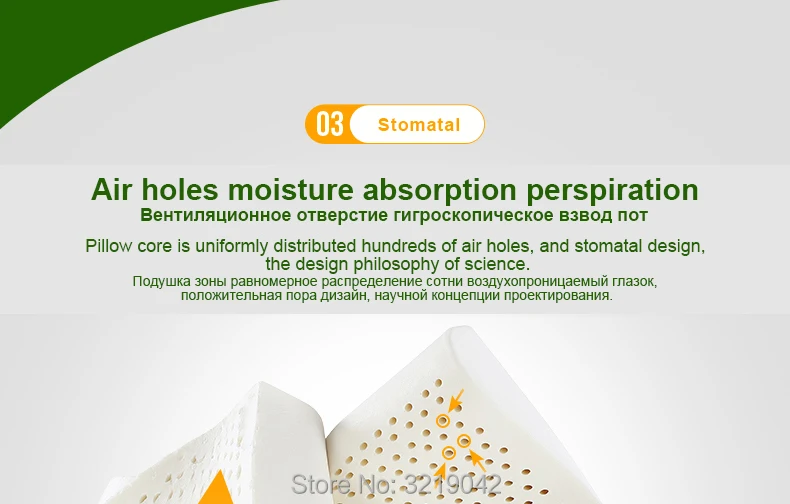 03 Stomatal

Air holes moisture absorption perspiration
Вентиляционное отверстие гигроскопическое взвод пот

Pillow core is uniformly distributed hundreds of air holes, and stomatal design, the design philosophy of science.
Подушка зоны равномерное распределение сотни воздухопроницаемый глазок, положительная пора дизайн, научной концепции проектирования.

Store No: 3219042